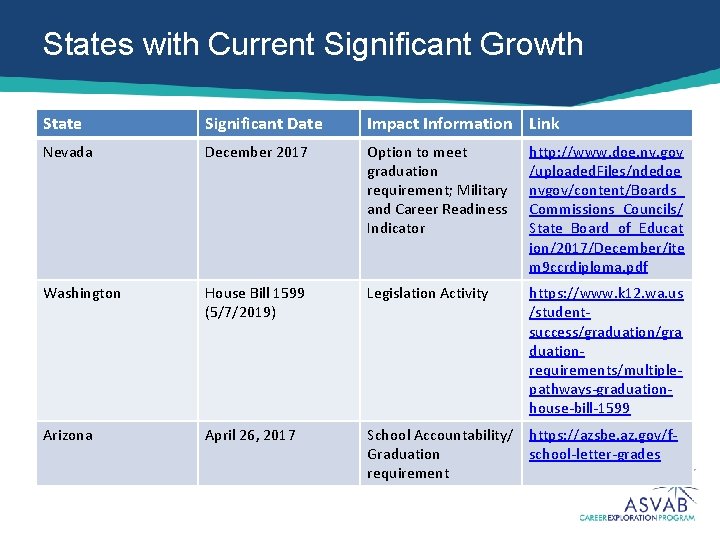 States with Current Significant Growth

| State | Significant Date | Impact Information | Link |
|---|---|---|---|
| Nevada | December 2017 | Option to meet graduation requirement; Military and Career Readiness Indicator | http://www.doe.nv.gov/uploadedFiles/ndedoenvgov/content/Boards_Commissions_Councils/State_Board_of_Education/2017/December/item9ccrdiploma.pdf |
| Washington | House Bill 1599 (5/7/2019) | Legislation Activity | https://www.k12.wa.us/student-success/graduation/graduation-requirements/multiple-pathways-graduation-house-bill-1599 |
| Arizona | April 26, 2017 | School Accountability/ Graduation requirement | https://azsbe.az.gov/f-school-letter-grades |

ASVAB
CAREER EXPLORATION PROGRAM